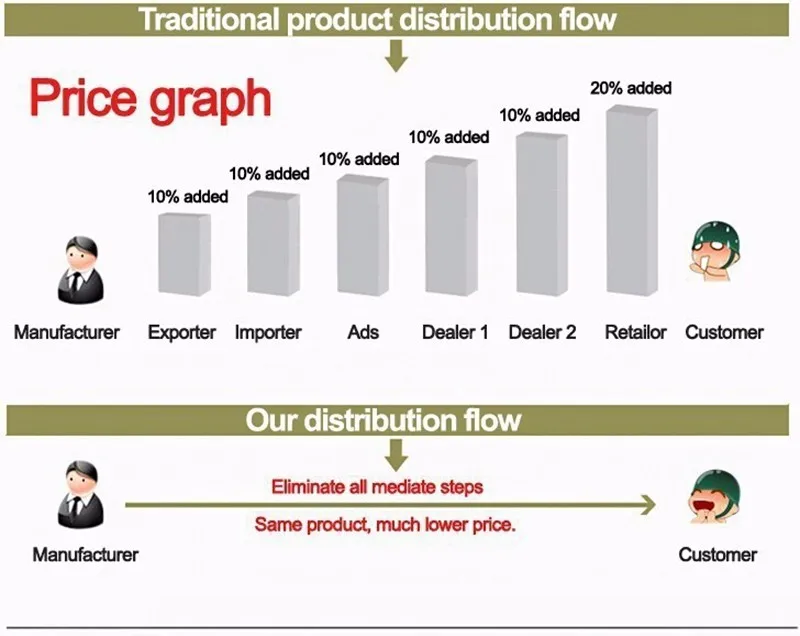 Traditional product distribution flow

Price graph

10% added
10% added
10% added
10% added
10% added
20% added

Manufacturer Exporter Importer Ads Dealer 1 Dealer 2 Retailor Customer

Our distribution flow

Eliminate all mediate steps

Same product, much lower price.

Manufacturer

Customer